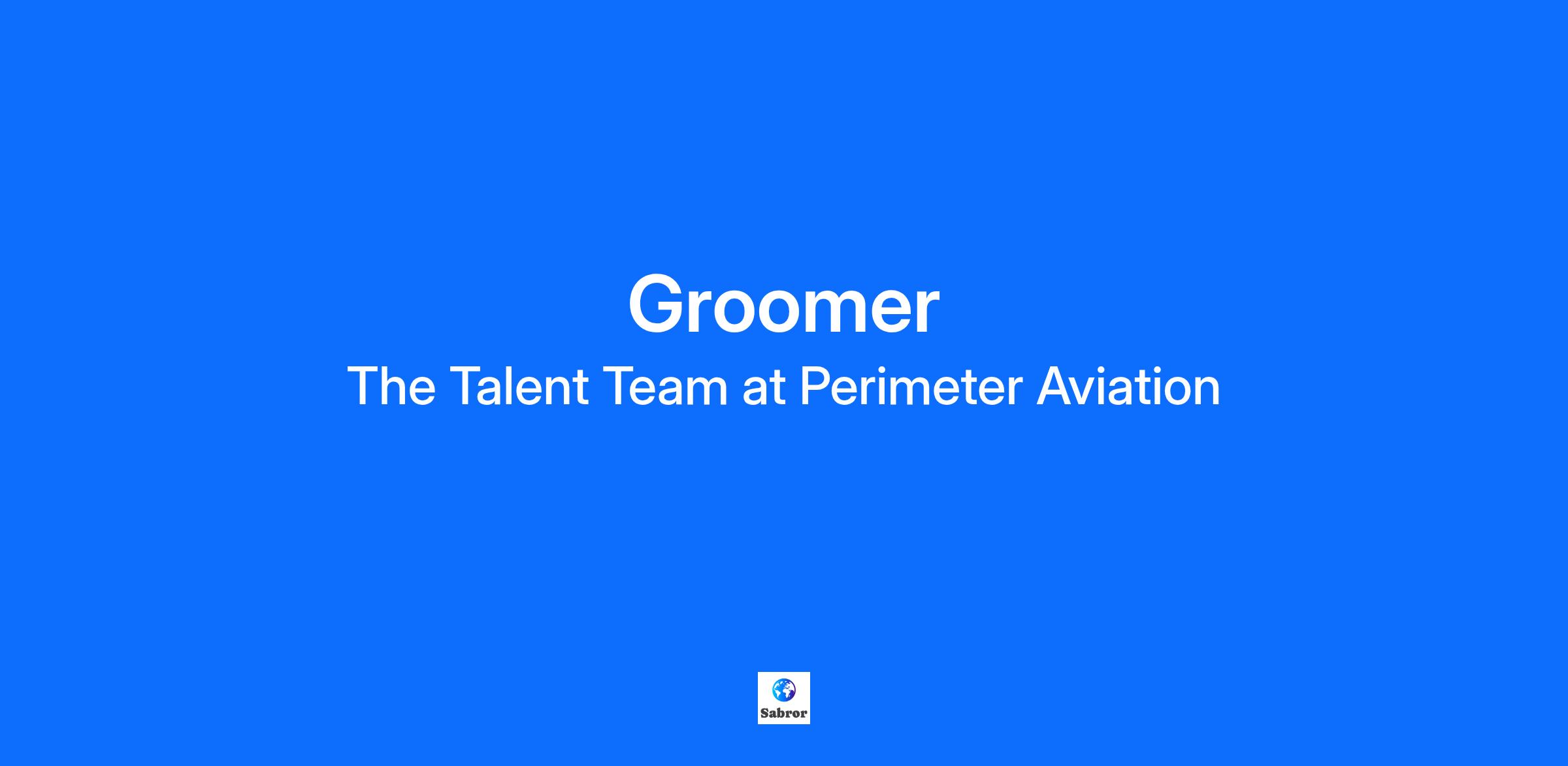 Groomer
The Talent Team at Perimeter Aviation

Sabror